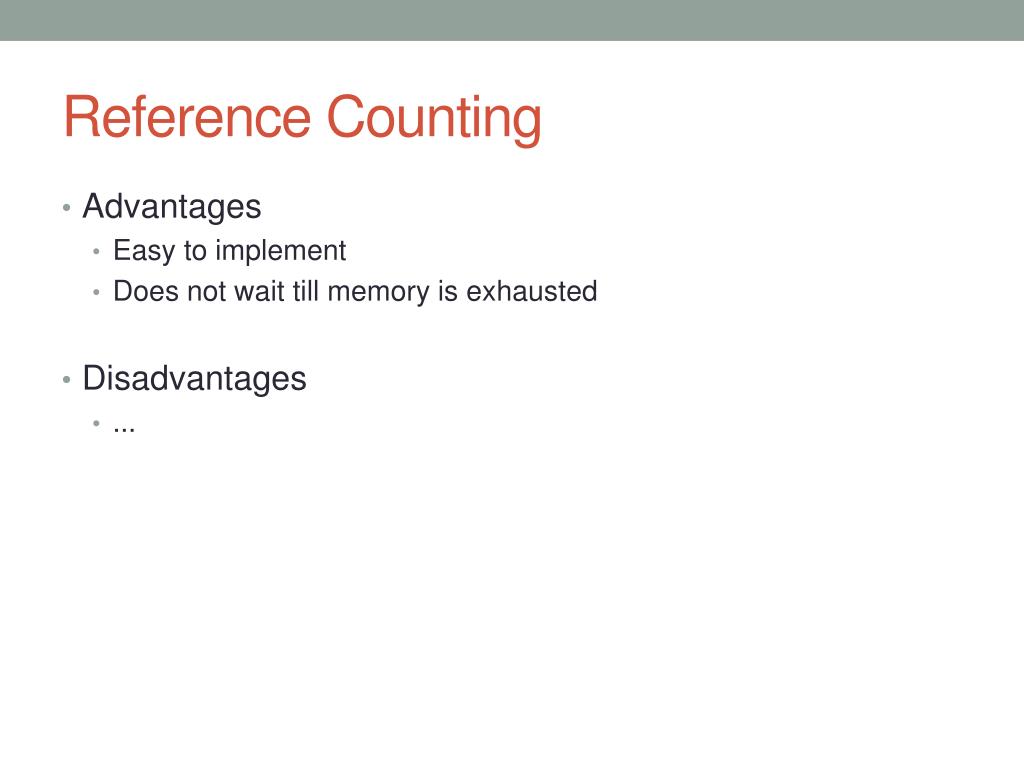 Reference Counting

• Advantages
  • Easy to implement
  • Does not wait till memory is exhausted

• Disadvantages
  • ...